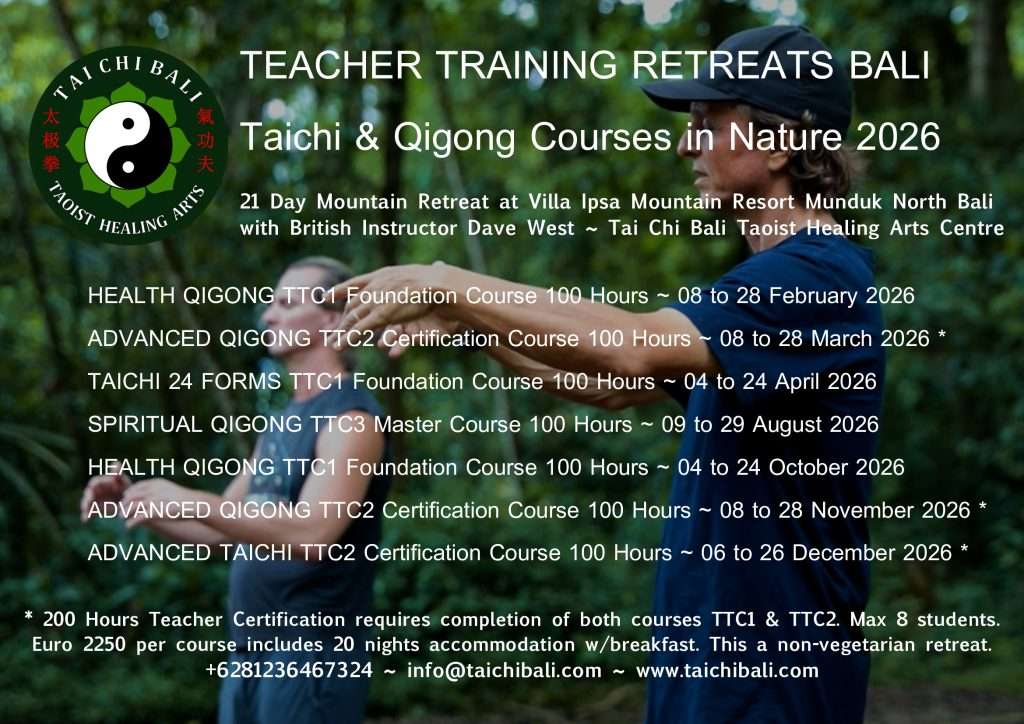 TAI CHI BALI
太极拳
氣功夫
TAOIST HEALING ARTS

TEACHER TRAINING RETREATS BALI

Taichi & Qigong Courses in Nature 2026

21 Day Mountain Retreat at Villa Ipsa Mountain Resort Munduk North Bali with British Instructor Dave West ~ Tai Chi Bali Taoist Healing Arts Centre

HEALTH QIGONG TTC1 Foundation Course 100 Hours ~ 08 to 28 February 2026

ADVANCED QIGONG TTC2 Certification Course 100 Hours ~ 08 to 28 March 2026 *

TAICHI 24 FORMS TTC1 Foundation Course 100 Hours ~ 04 to 24 April 2026

SPIRITUAL QIGONG TTC3 Master Course 100 Hours ~ 09 to 29 August 2026

HEALTH QIGONG TTC1 Foundation Course 100 Hours ~ 04 to 24 October 2026

ADVANCED QIGONG TTC2 Certification Course 100 Hours ~ 08 to 28 November 2026 *

ADVANCED TAICHI TTC2 Certification Course 100 Hours ~ 06 to 26 December 2026 *

* 200 Hours Teacher Certification requires completion of both courses TTC1 & TTC2. Max 8 students. Euro 2250 per course includes 20 nights accommodation w/breakfast. This a non-vegetarian retreat. +6281236467324 ~ info@taichibali.com ~ www.taichibali.com